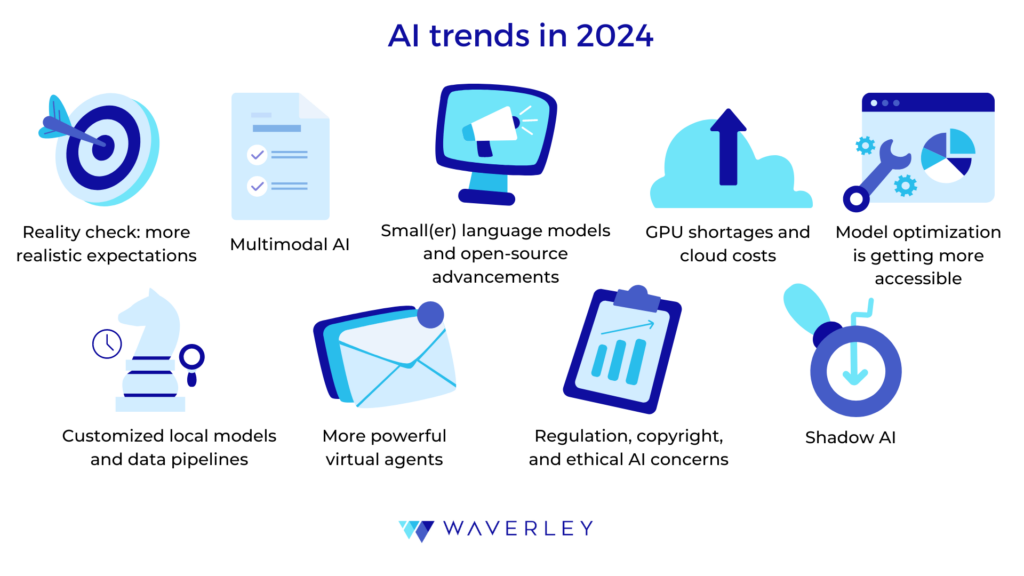 AI trends in 2024

Reality check: more realistic expectations

Multimodal AI

Small(er) language models and open-source advancements

GPU shortages and cloud costs

Model optimization is getting more accessible

Customized local models and data pipelines

More powerful virtual agents

Regulation, copyright, and ethical AI concerns

Shadow AI

WAVERLEY